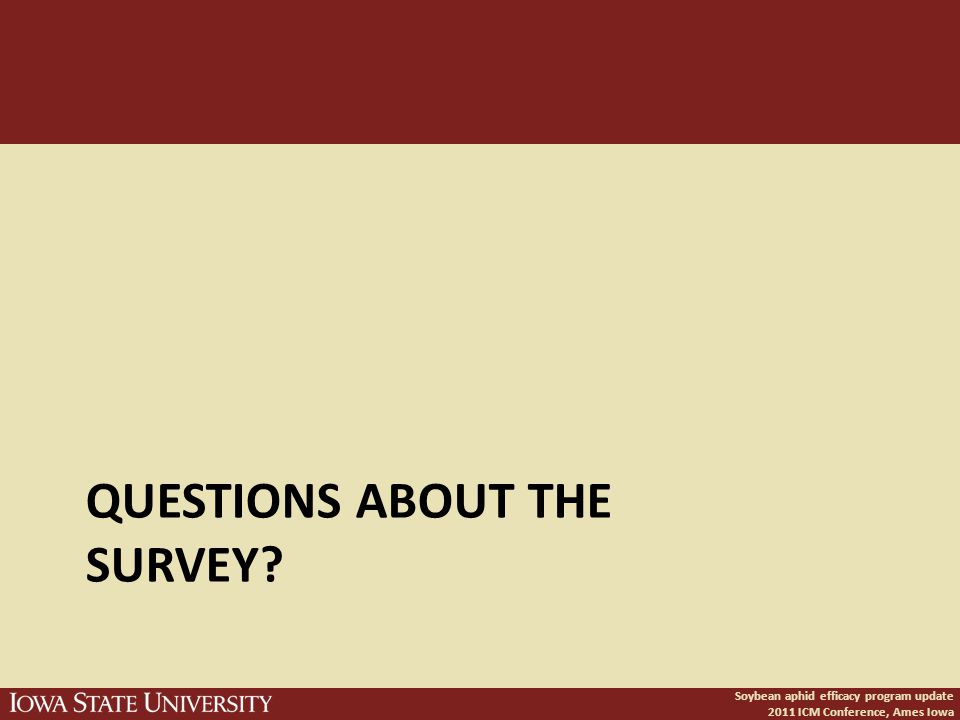 QUESTIONS ABOUT THE SURVEY?

IOWA STATE UNIVERSITY

Soybean aphid efficacy program update
2011 ICM Conference, Ames Iowa